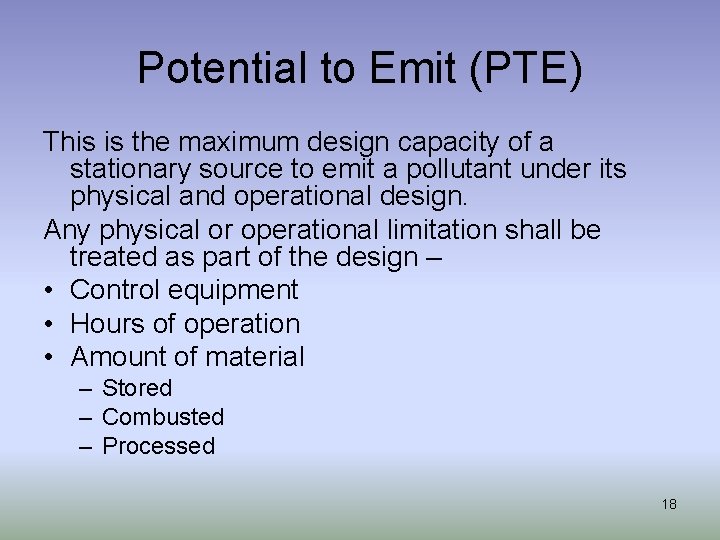 Potential to Emit (PTE)

This is the maximum design capacity of a stationary source to emit a pollutant under its physical and operational design.

Any physical or operational limitation shall be treated as part of the design –

• Control equipment
• Hours of operation
• Amount of material
– Stored
– Combusted
– Processed

18